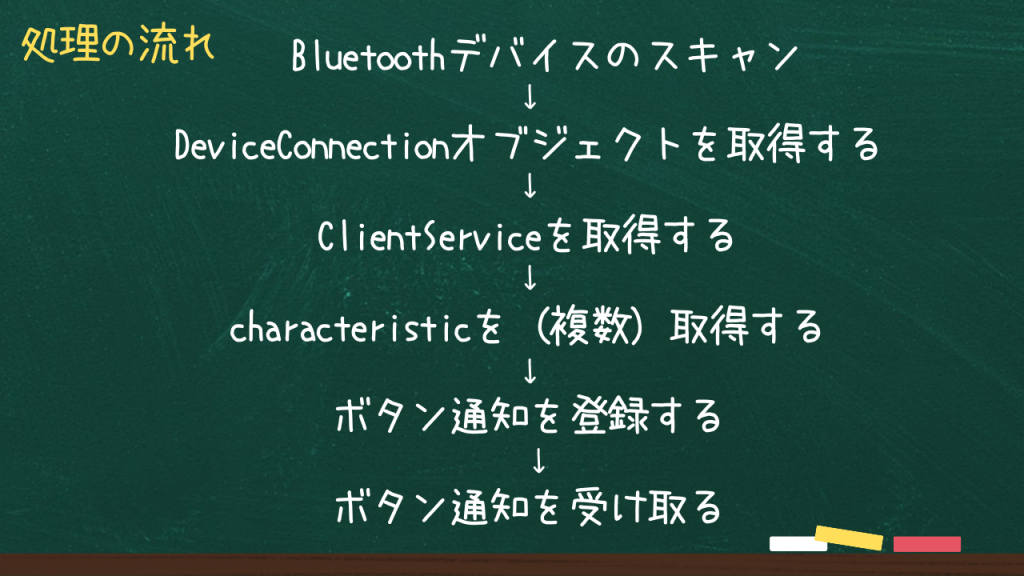 処理の流れ

Bluetoothデバイスのスキャン
↓
DeviceConnectionオブジェクトを取得する
↓
ClientServiceを取得する
↓
characteristicを（複数）取得する
↓
ボタン通知を登録する
↓
ボタン通知を受け取る